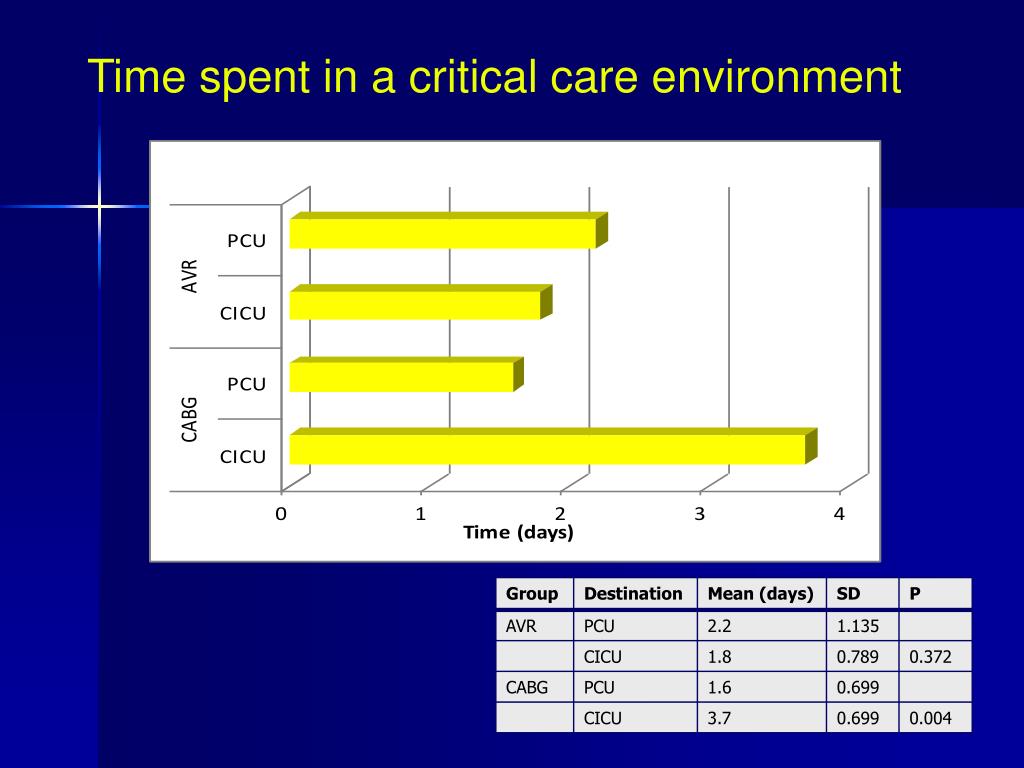 Time spent in a critical care environment

AVR
PCU
CICU
CABG
PCU
CICU
0
1
2
3
4
Time (days)

| Group | Destination | Mean (days) | SD | P |
|---|---|---|---|---|
| AVR | PCU | 2.2 | 1.135 | |
| | CICU | 1.8 | 0.789 | 0.372 |
| CABG | PCU | 1.6 | 0.699 | |
| | CICU | 3.7 | 0.699 | 0.004 |